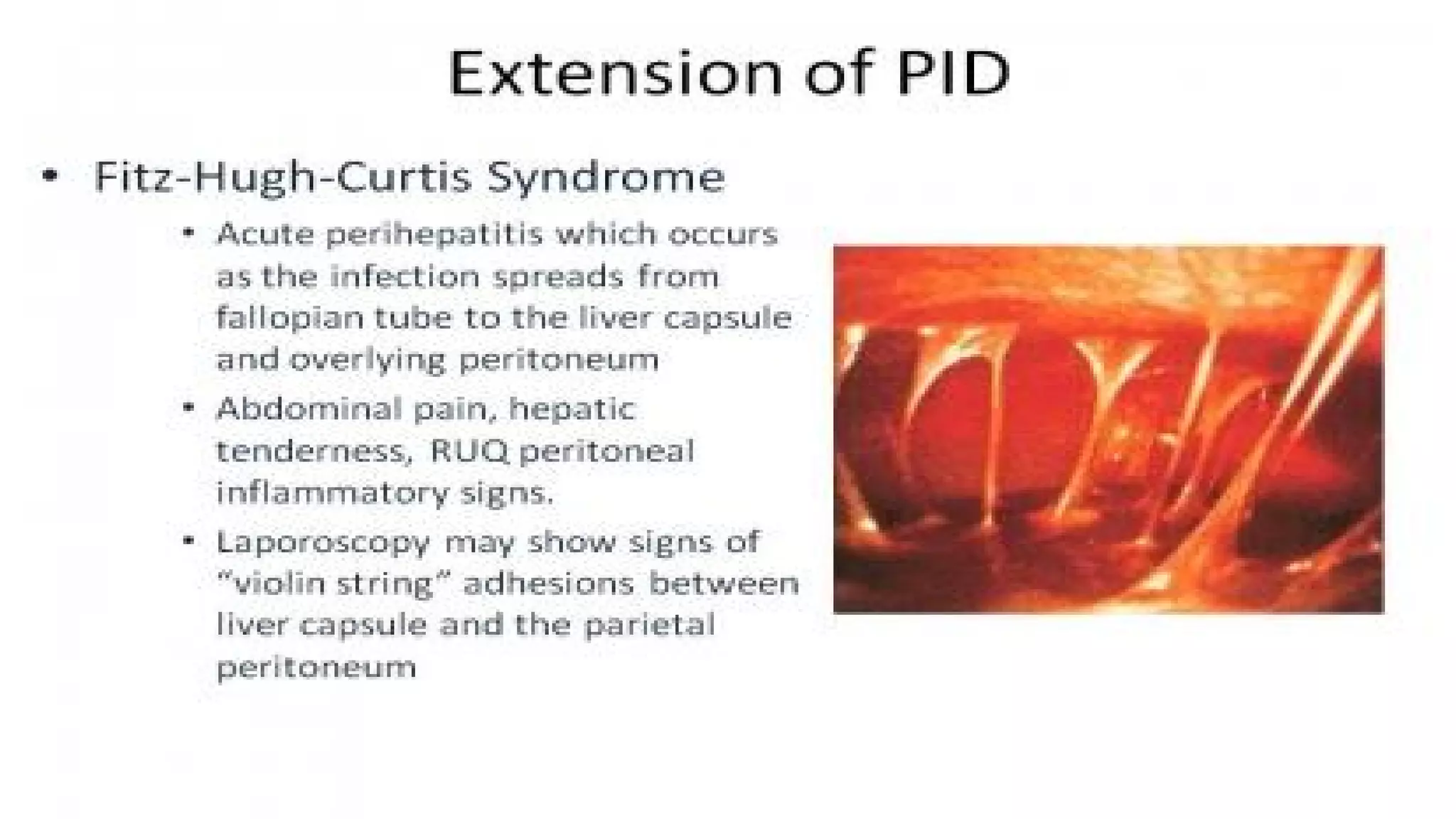 Extension of PID

• Fitz-Hugh-Curtis Syndrome
  • Acute perihepatitis which occurs as the infection spreads from fallopian tube to the liver capsule and overlying peritoneum
  • Abdominal pain, hepatic tenderness, RUQ peritoneal inflammatory signs.
  • Laporoscopy may show signs of "violin string" adhesions between liver capsule and the parietal peritoneum